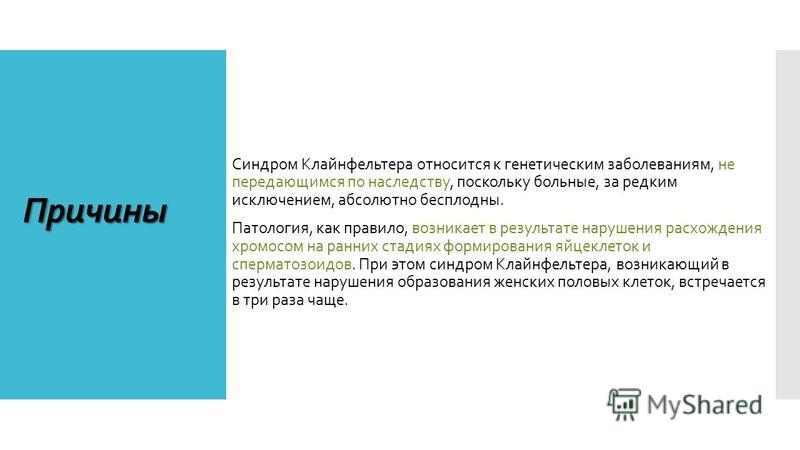 Причины

Синдром Клайнфельтера относится к генетическим заболеваниям, не передающимся по наследству, поскольку больные, за редким исключением, абсолютно бесплодны.

Патология, как правило, возникает в результате нарушения расхождения хромосом на ранних стадиях формирования яйцеклеток и сперматозоидов. При этом синдром Клайнфельтера, возникающий в результате нарушения образования женских половых клеток, встречается в три раза чаще.

MyShared